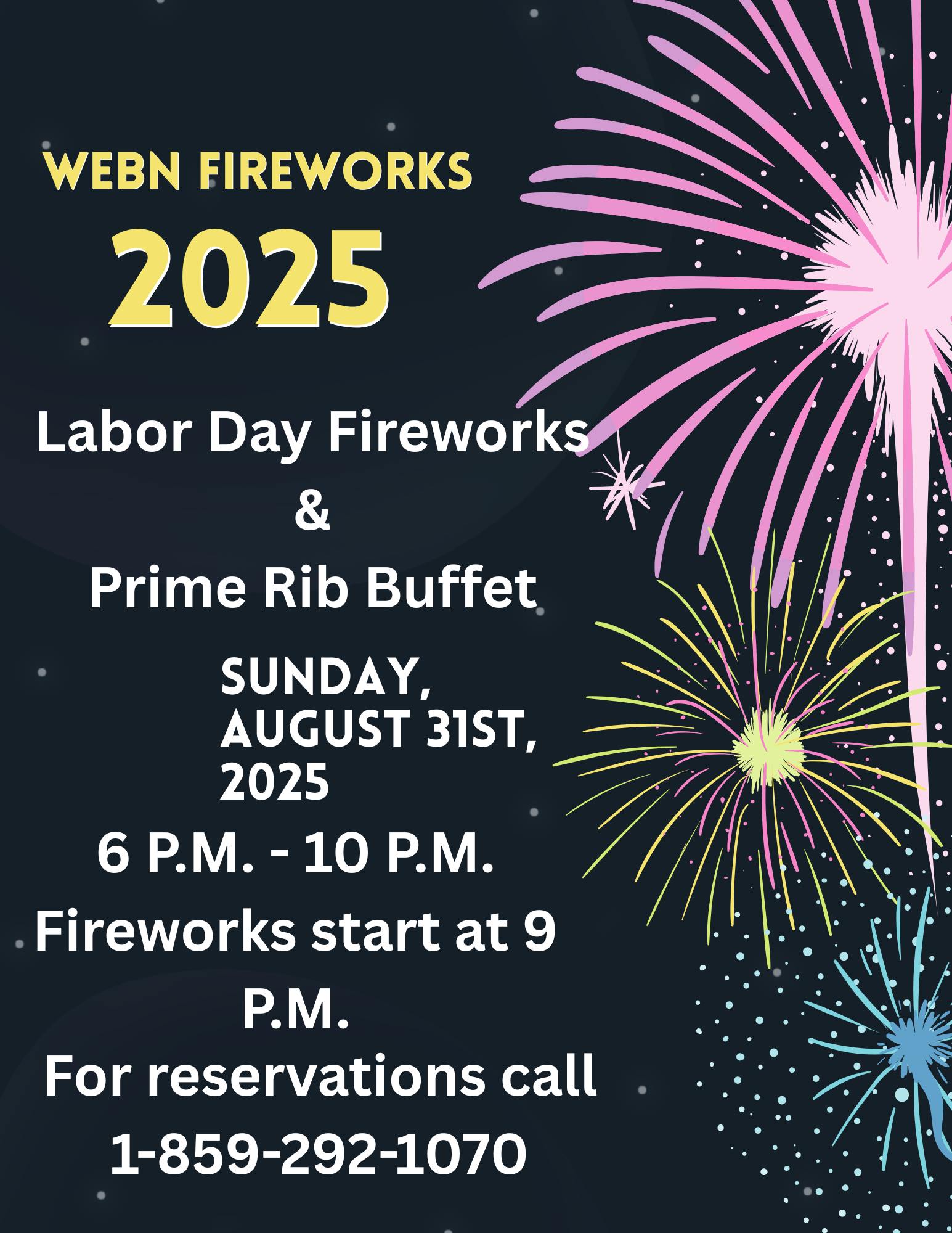 WEBN FIREWORKS
2025

Labor Day Fireworks
&
Prime Rib Buffet

SUNDAY, AUGUST 31ST, 2025

6 P.M. - 10 P.M.

Fireworks start at 9 P.M.

For reservations call 1-859-292-1070